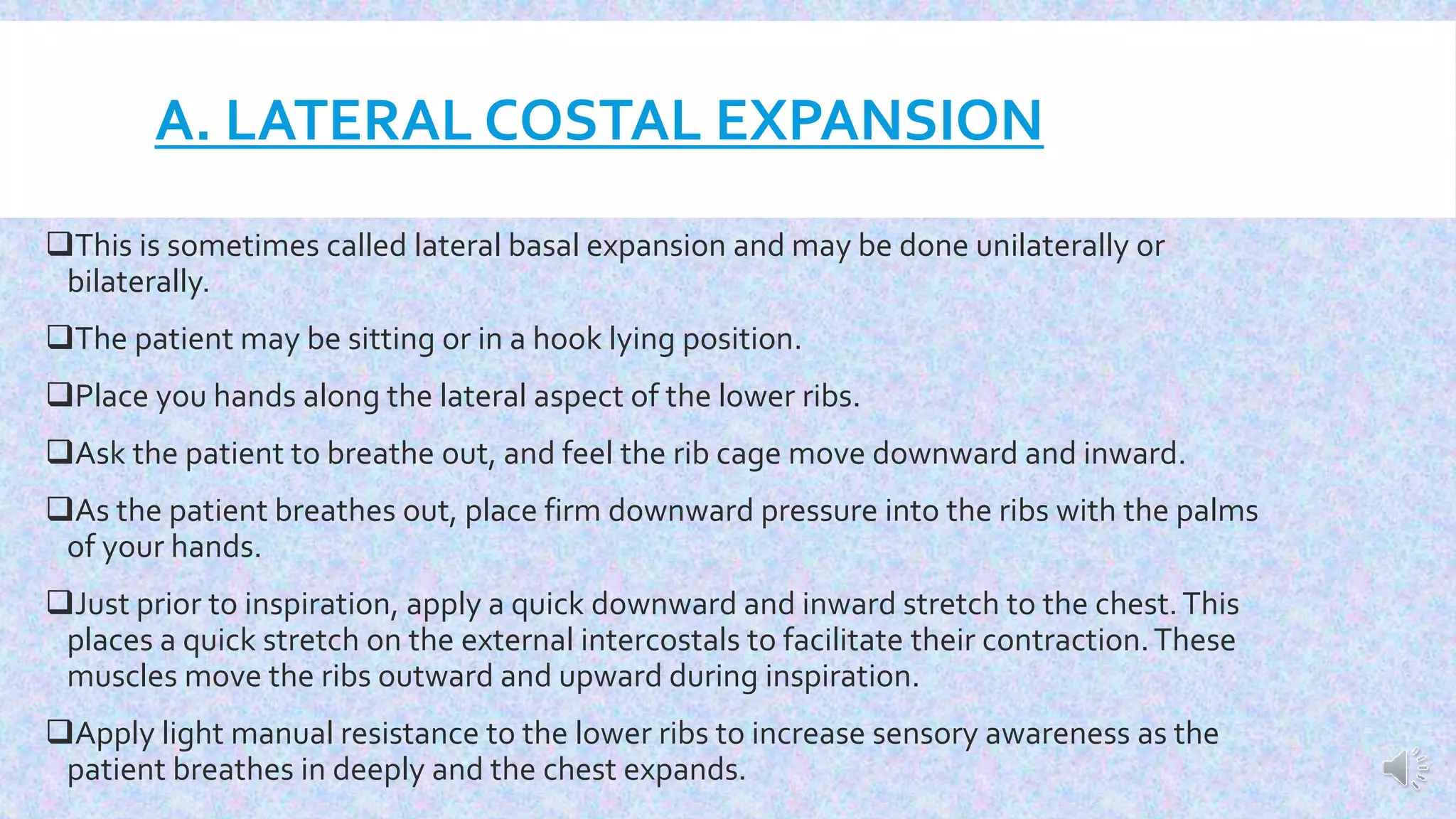 A. LATERAL COSTAL EXPANSION

❑This is sometimes called lateral basal expansion and may be done unilaterally or bilaterally.

❑The patient may be sitting or in a hook lying position.

❑Place you hands along the lateral aspect of the lower ribs.

❑Ask the patient to breathe out, and feel the rib cage move downward and inward.

❑As the patient breathes out, place firm downward pressure into the ribs with the palms of your hands.

❑Just prior to inspiration, apply a quick downward and inward stretch to the chest. This places a quick stretch on the external intercostals to facilitate their contraction. These muscles move the ribs outward and upward during inspiration.

❑Apply light manual resistance to the lower ribs to increase sensory awareness as the patient breathes in deeply and the chest expands.